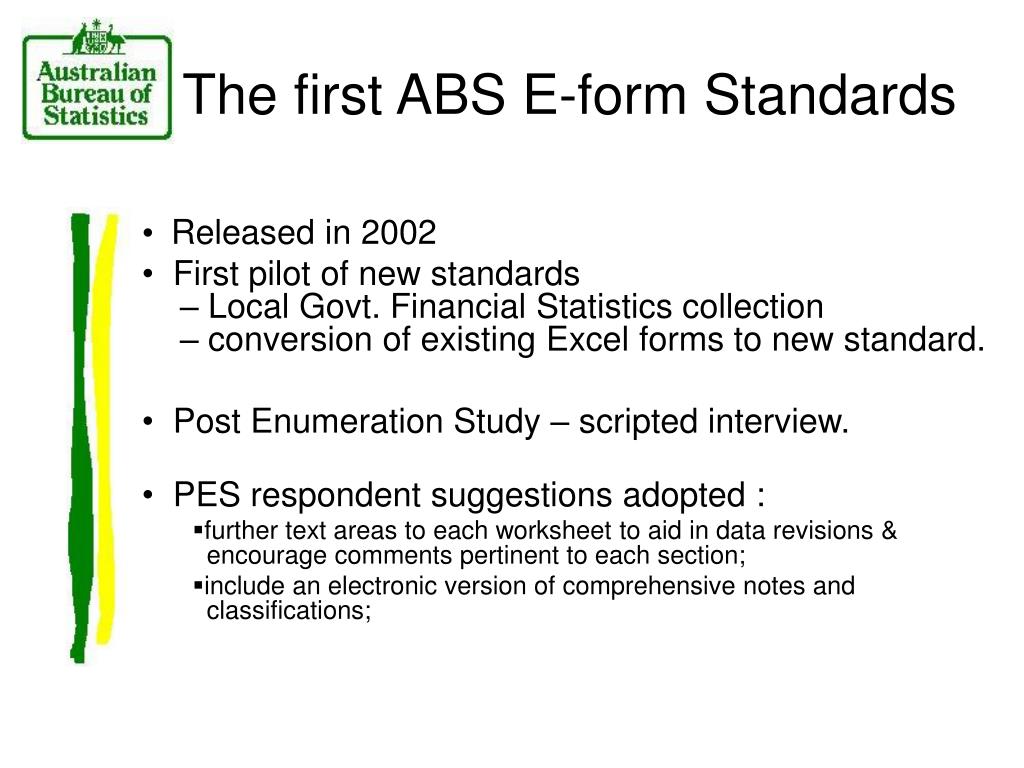 Australian Bureau of Statistics

The first ABS E-form Standards

• Released in 2002
• First pilot of new standards
– Local Govt. Financial Statistics collection
– conversion of existing Excel forms to new standard.

• Post Enumeration Study – scripted interview.

• PES respondent suggestions adopted :
▪further text areas to each worksheet to aid in data revisions & encourage comments pertinent to each section;
▪include an electronic version of comprehensive notes and classifications;